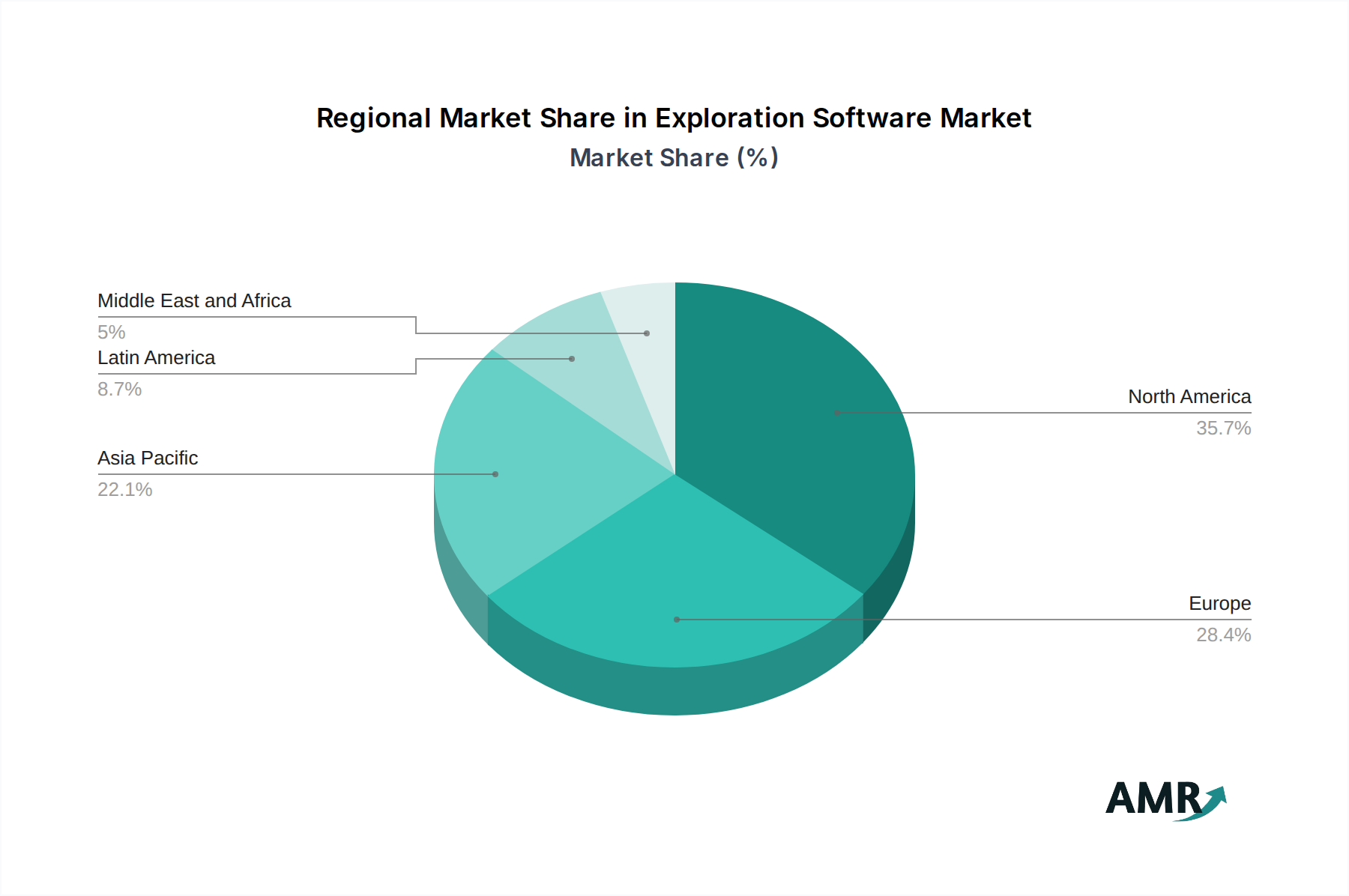 Regional Market Share in Exploration Software Market
Market Share (%)

Middle East and Africa
5%

Latin America
8.7%

Asia Pacific
22.1%

North America
35.7%

Europe
28.4%

AMR